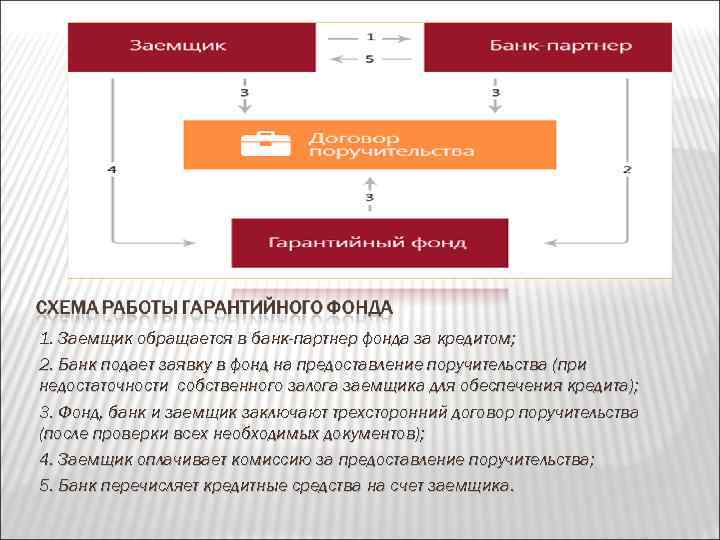 Заемщик

1

5

Банк-партнер

3

3

Договор поручительства

4

2

3

Гарантийный фонд

СХЕМА РАБОТЫ ГАРАНТИЙНОГО ФОНДА

1. Заемщик обращается в банк-партнер фонда за кредитом;

2. Банк подает заявку в фонд на предоставление поручительства (при недостаточности собственного залога заемщика для обеспечения кредита);

3. Фонд, банк и заемщик заключают трехсторонний договор поручительства (после проверки всех необходимых документов);

4. Заемщик оплачивает комиссию за предоставление поручительства;

5. Банк перечисляет кредитные средства на счет заемщика.